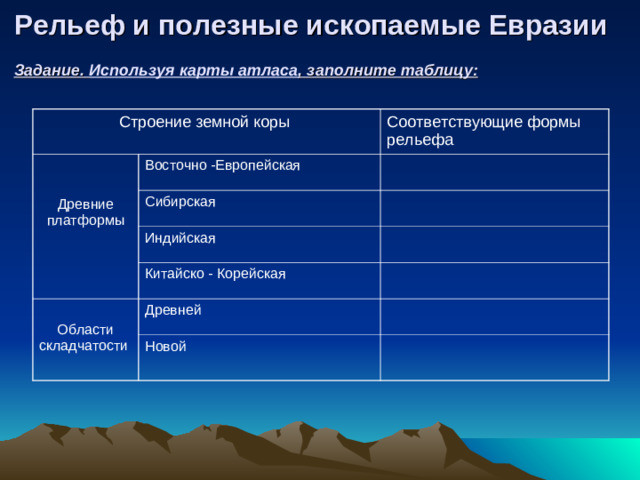 Рельеф и полезные ископаемые Евразии

Задание. Используя карты атласа, заполните таблицу:

| Строение земной коры | | Соответствующие формы рельефа |
|---|---|---|
| Древние платформы | Восточно -Европейская | |
| | Сибирская | |
| | Индийская | |
| | Китайско - Корейская | |
| Области складчатости | Древней | |
| | Новой | |